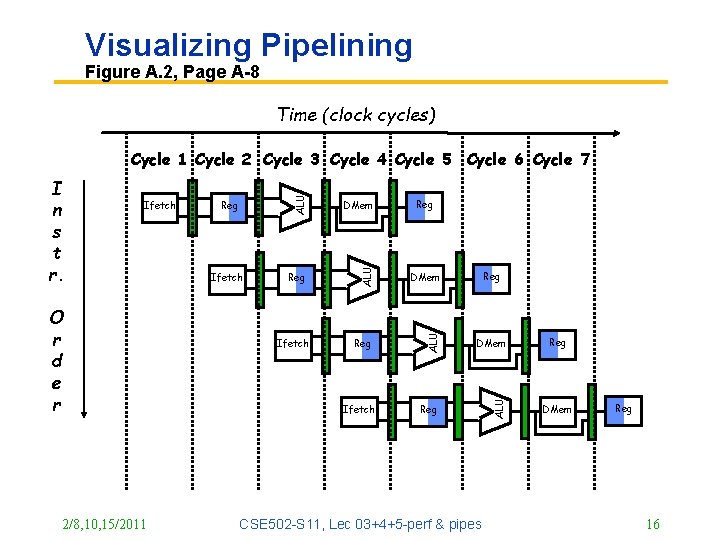 Visualizing Pipelining
Figure A.2, Page A-8

Time (clock cycles)

Cycle 1 Cycle 2 Cycle 3 Cycle 4 Cycle 5 Cycle 6 Cycle 7

Instr. Order

Ifetch Reg ALU DMem Reg

Ifetch Reg ALU DMem Reg

Ifetch Reg ALU DMem Reg

Ifetch Reg ALU DMem Reg

2/8,10,15/2011 CSE502-S11, Lec 03+4+5-perf & pipes 16